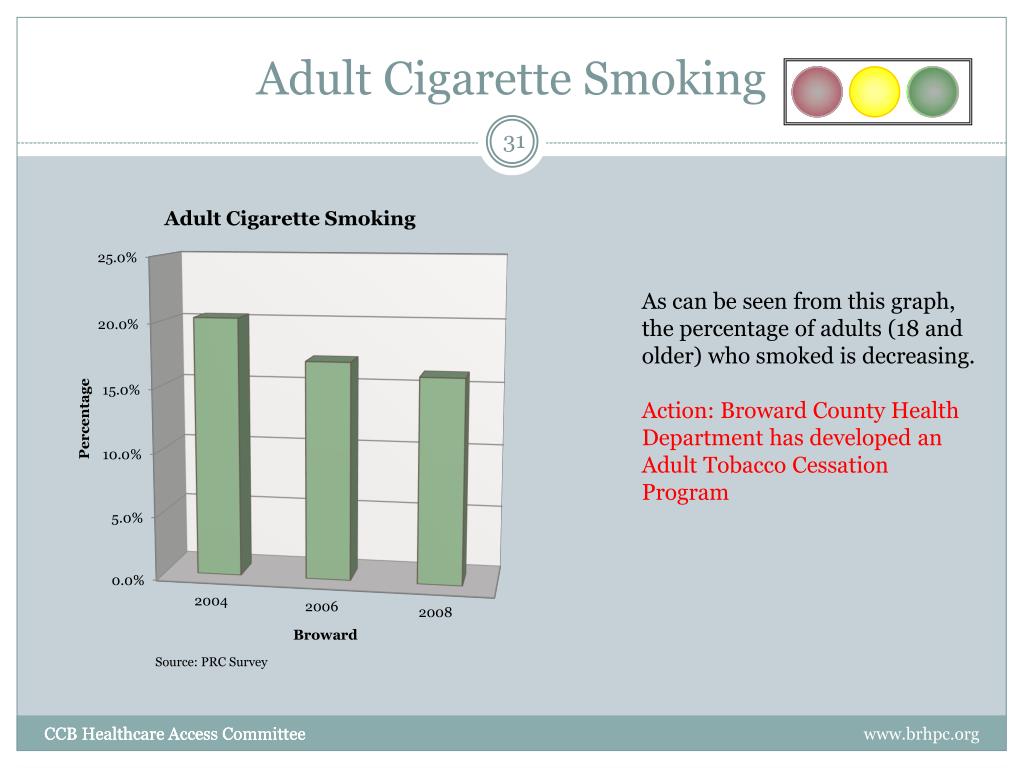 Adult Cigarette Smoking

31

Adult Cigarette Smoking

25.0%
20.0%
15.0%
10.0%
5.0%
0.0%

Percentage

2004
2006
2008

Broward

Source: PRC Survey

As can be seen from this graph, the percentage of adults (18 and older) who smoked is decreasing.

Action: Broward County Health Department has developed an Adult Tobacco Cessation Program

CCB Healthcare Access Committee

www.brhpc.org